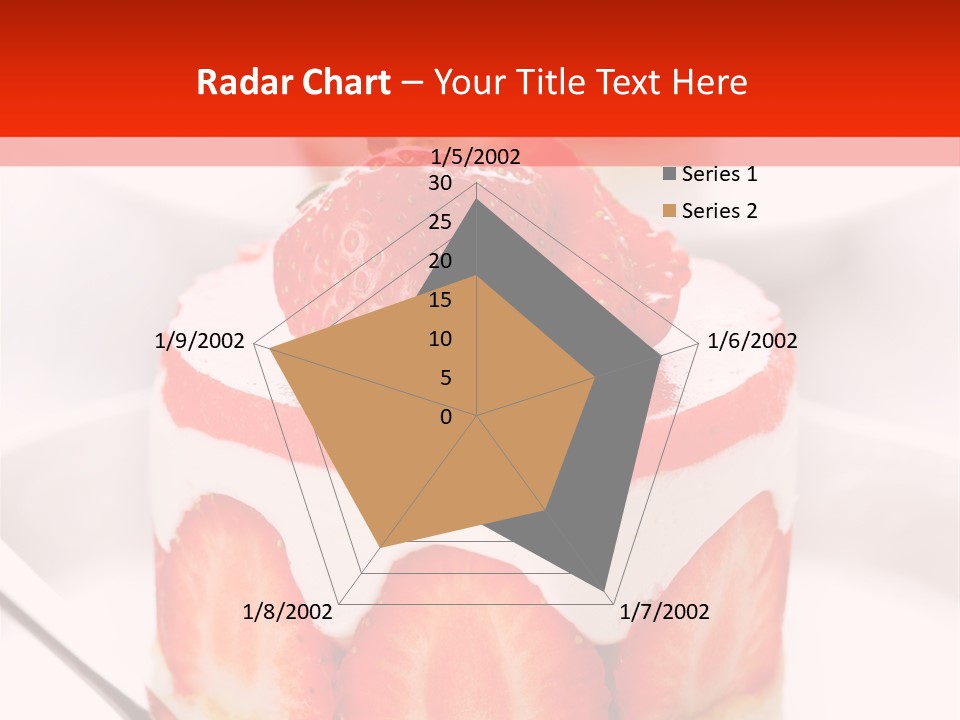 Radar Chart – Your Title Text Here

1/5/2002
30
25
20
15
10
5
0
1/6/2002
1/7/2002
1/8/2002
1/9/2002

Series 1
Series 2